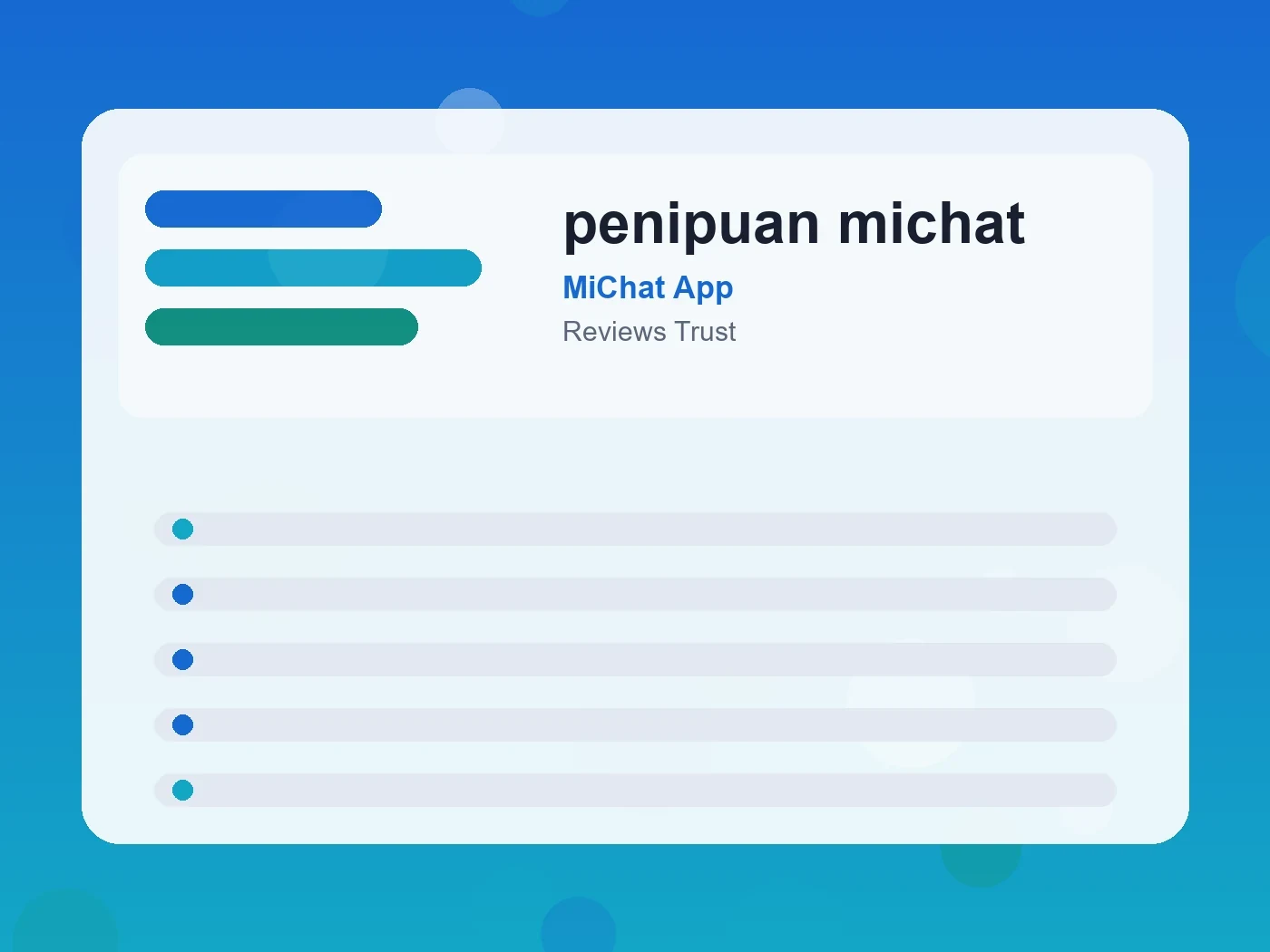 penipuan michat

MiChat App

Reviews Trust